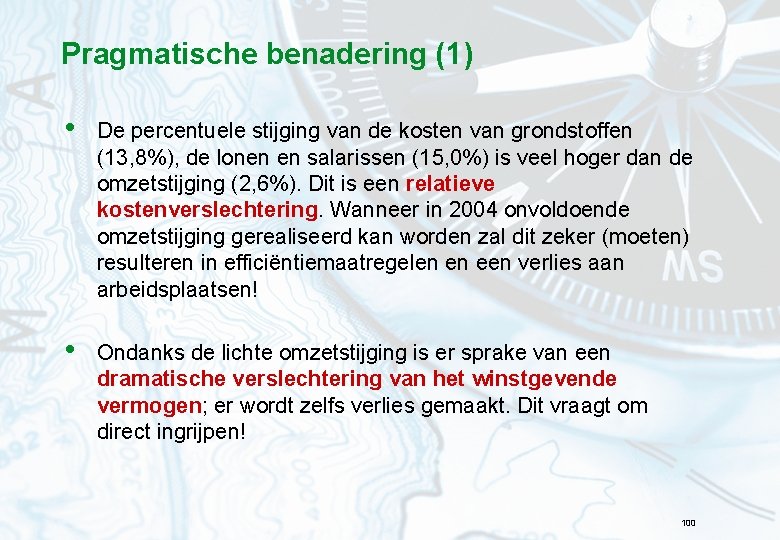 Pragmatische benadering (1)

• De percentuele stijging van de kosten van grondstoffen (13,8%), de lonen en salarissen (15,0%) is veel hoger dan de omzetstijging (2,6%). Dit is een relatieve kostenverslechtering. Wanneer in 2004 onvoldoende omzetstijging gerealiseerd kan worden zal dit zeker (moeten) resulteren in efficiëntiemaatregelen en een verlies aan arbeidsplaatsen!

• Ondanks de lichte omzetstijging is er sprake van een dramatische verslechtering van het winstgevende vermogen; er wordt zelfs verlies gemaakt. Dit vraagt om direct ingrijpen!

100